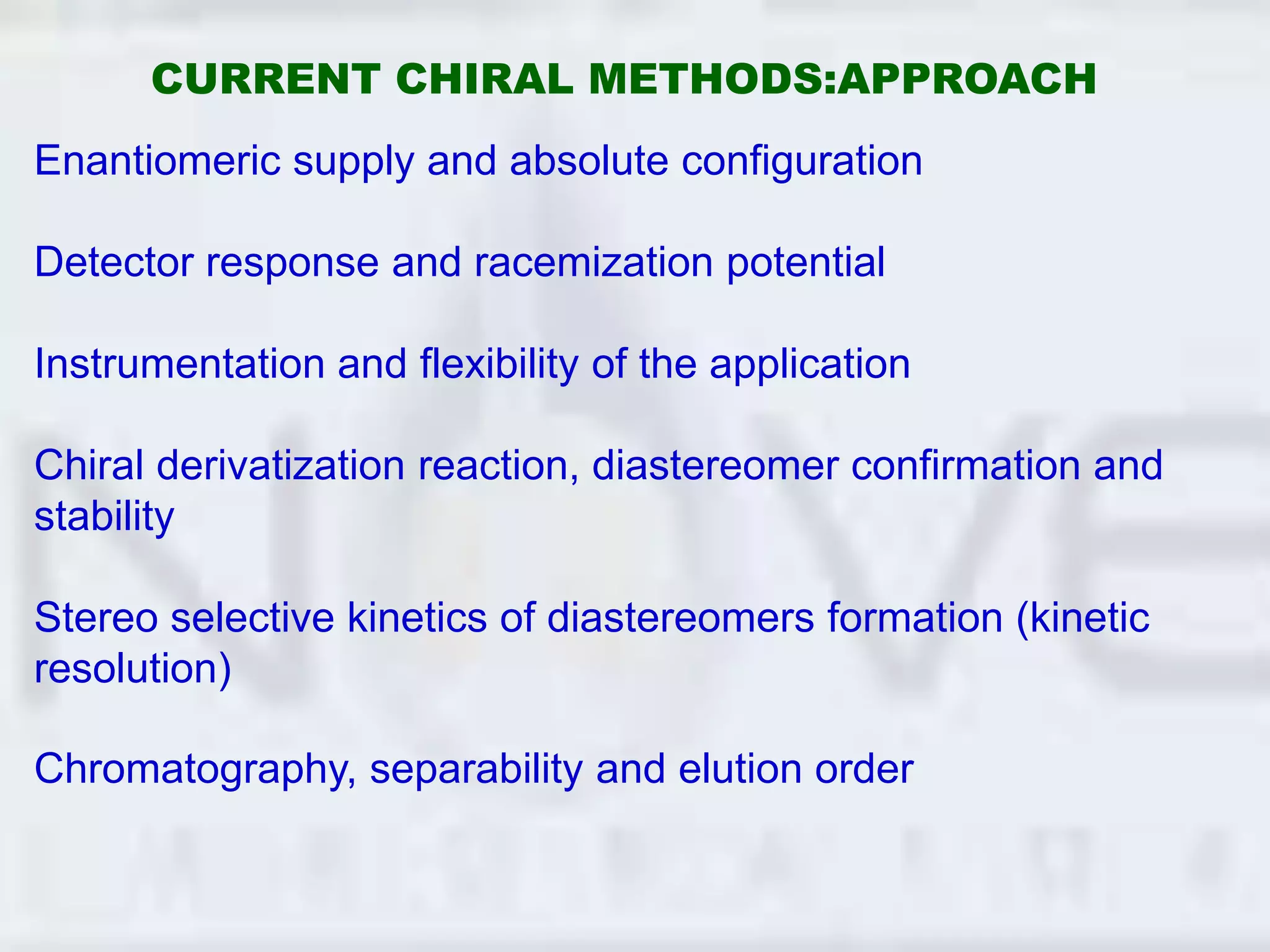 CURRENT CHIRAL METHODS:APPROACH

Enantiomeric supply and absolute configuration

Detector response and racemization potential

Instrumentation and flexibility of the application

Chiral derivatization reaction, diastereomer confirmation and stability

Stereo selective kinetics of diastereomers formation (kinetic resolution)

Chromatography, separability and elution order